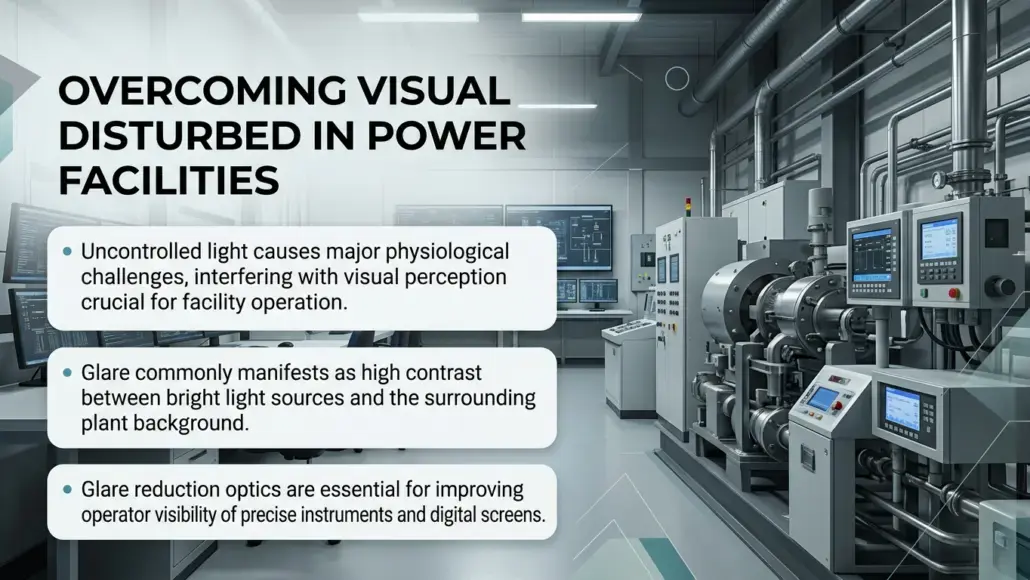 OVERCOMING VISUAL DISTURBED IN POWER FACILITIES

• Uncontrolled light causes major physiological challenges, interfering with visual perception crucial for facility operation.

• Glare commonly manifests as high contrast between bright light sources and the surrounding plant background.

• Glare reduction optics are essential for improving operator visibility of precise instruments and digital screens.